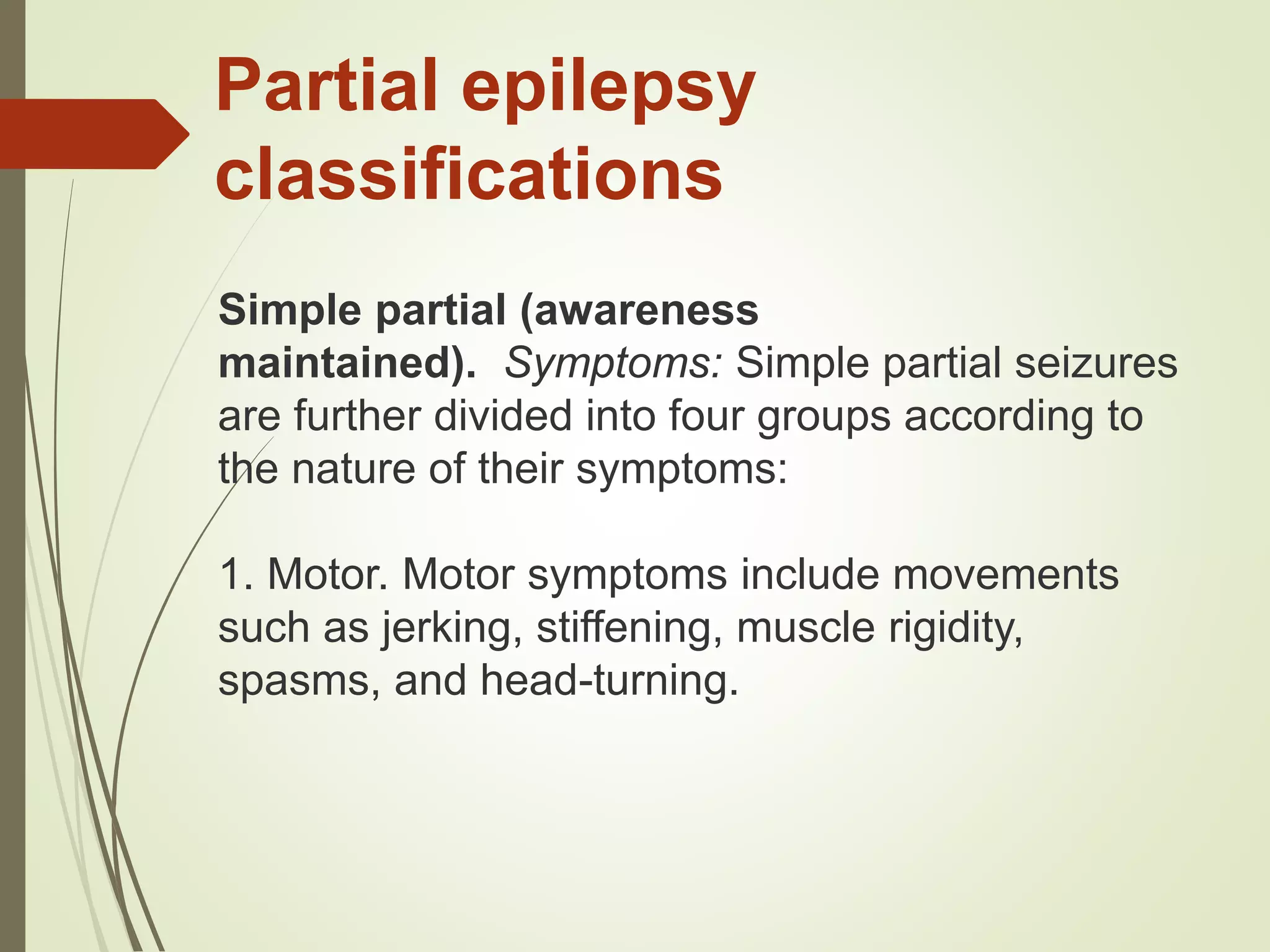 Partial epilepsy classifications

Simple partial (awareness maintained). Symptoms: Simple partial seizures are further divided into four groups according to the nature of their symptoms:

1. Motor. Motor symptoms include movements such as jerking, stiffening, muscle rigidity, spasms, and head-turning.